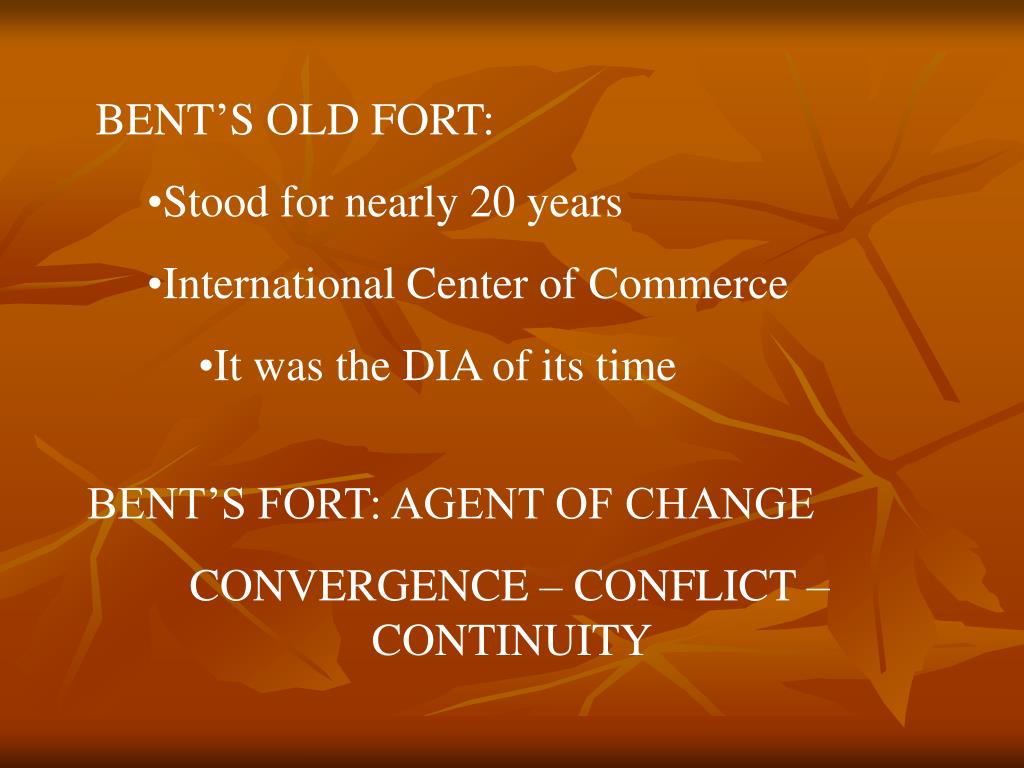 BENT’S OLD FORT:

•Stood for nearly 20 years

•International Center of Commerce

•It was the DIA of its time

BENT’S FORT: AGENT OF CHANGE

CONVERGENCE – CONFLICT – CONTINUITY